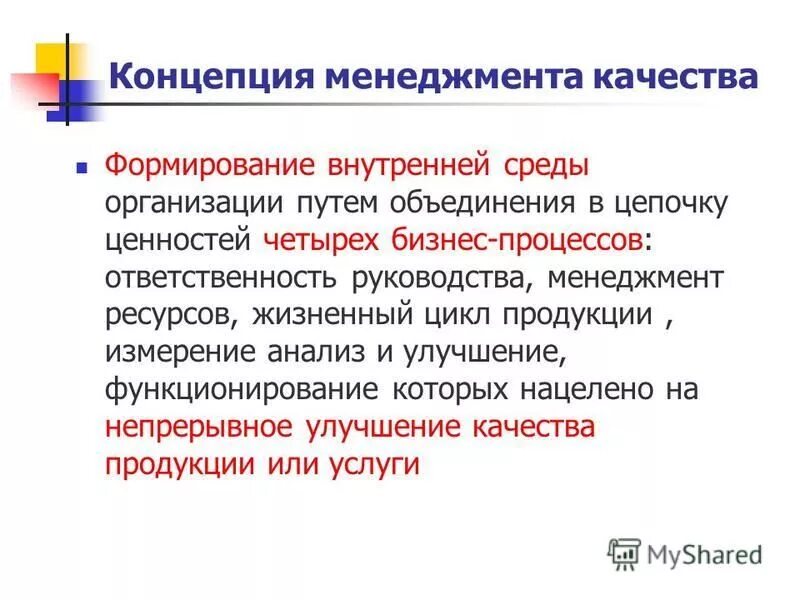 Концепция менеджмента качества

Формирование внутренней среды организации путем объединения в цепочку ценностей четырех бизнес-процессов: ответственность руководства, менеджмент ресурсов, жизненный цикл продукции , измерение анализ и улучшение, функционирование которых нацелено на непрерывное улучшение качества продукции или услуги

MyShared